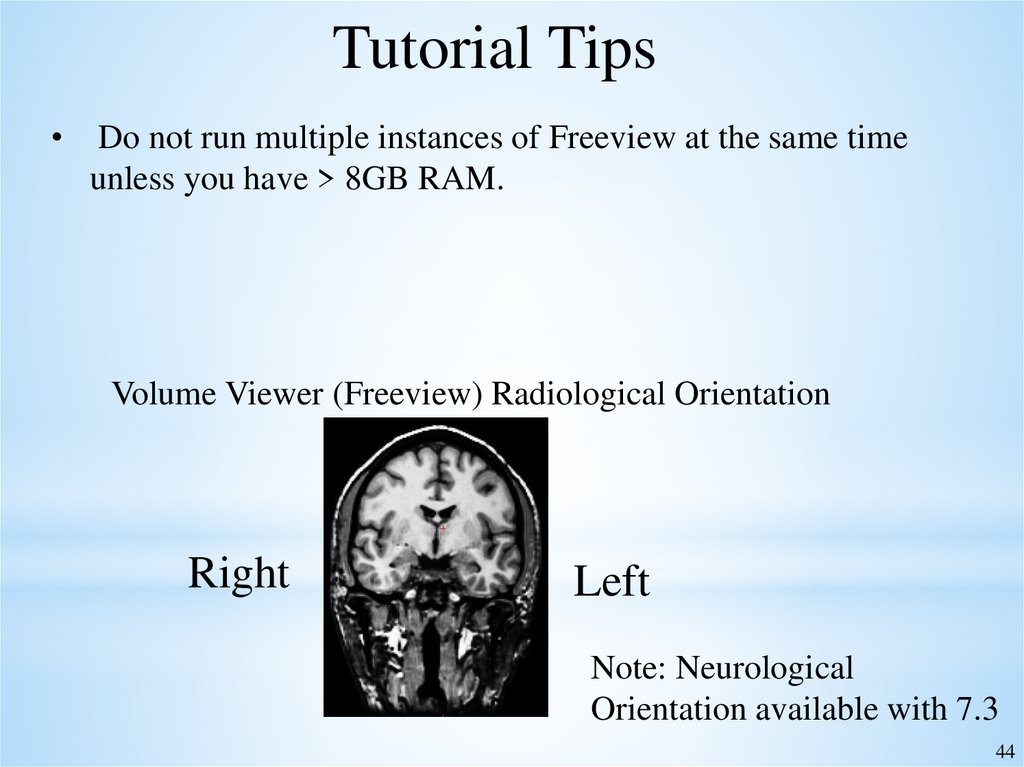 Tutorial Tips

• Do not run multiple instances of Freeview at the same time unless you have > 8GB RAM.

Volume Viewer (Freeview) Radiological Orientation

Right

Left

Note: Neurological Orientation available with 7.3

44